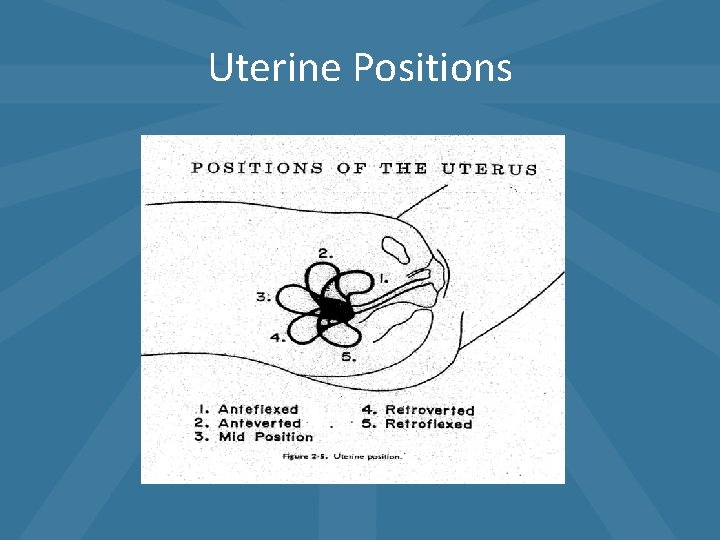 Uterine Positions

POSITIONS OF THE UTERUS

2.

1.

3.

4.

5.

1. Anteflexed
2. Anteverted
3. Mid Position

4. Retroverted
5. Retroflexed

Figure 2-5. Uterine position.